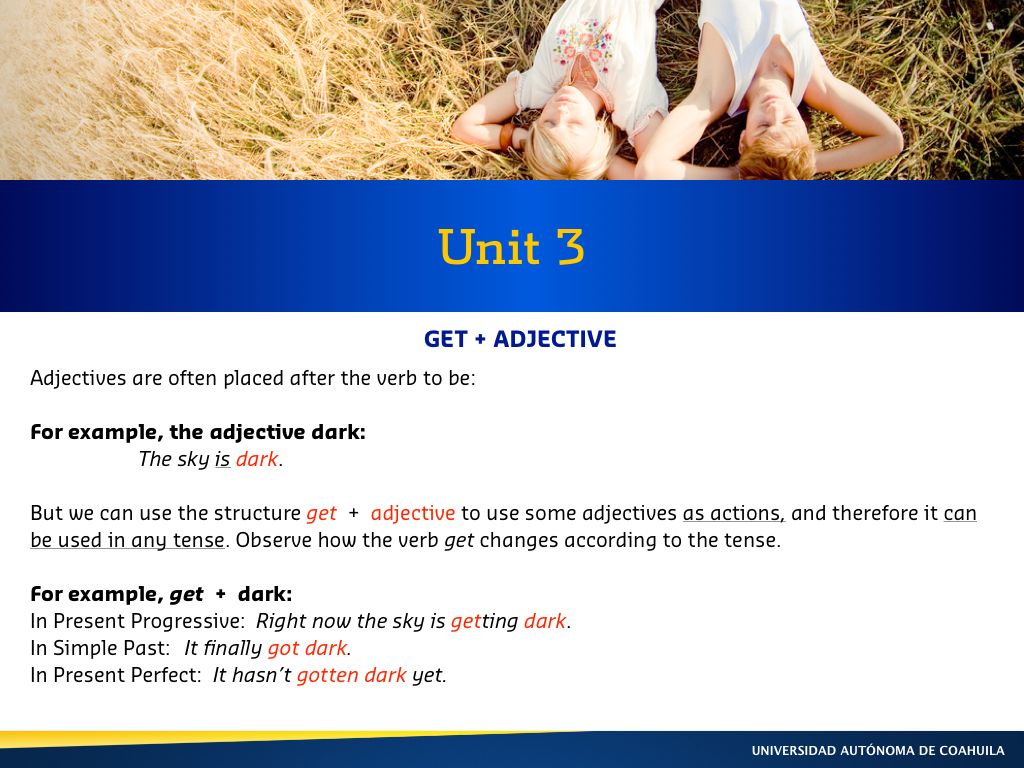 Unit 3

GET + ADJECTIVE

Adjectives are often placed after the verb to be:

For example, the adjective dark:
The sky is dark.

But we can use the structure get + adjective to use some adjectives as actions, and therefore it can be used in any tense. Observe how the verb get changes according to the tense.

For example, get + dark:
In Present Progressive: Right now the sky is getting dark.
In Simple Past: It finally got dark.
In Present Perfect: It hasn't gotten dark yet.

UNIVERSIDAD AUTÓNOMA DE COAHUILA